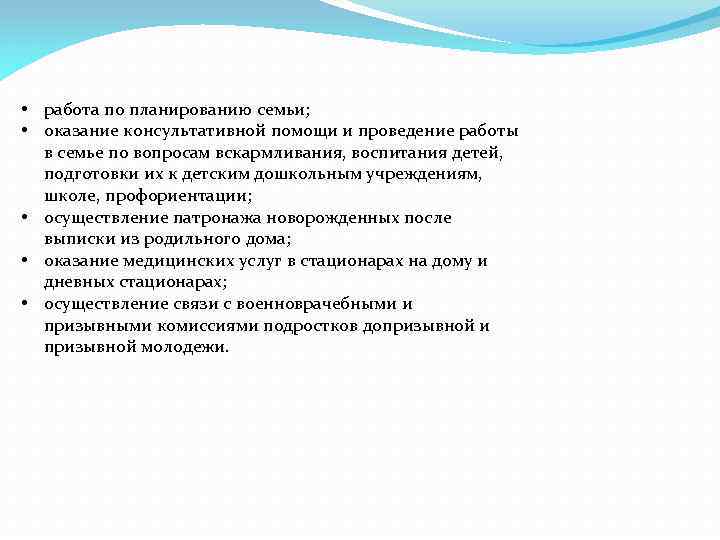 • работа по планированию семьи;
• оказание консультативной помощи и проведение работы в семье по вопросам вскармливания, воспитания детей, подготовки их к детским дошкольным учреждениям, школе, профориентации;
• осуществление патронажа новорожденных после выписки из родильного дома;
• оказание медицинских услуг в стационарах на дому и дневных стационарах;
• осуществление связи с военноврачебными и призывными комиссиями подростков допризывной и призывной молодежи.